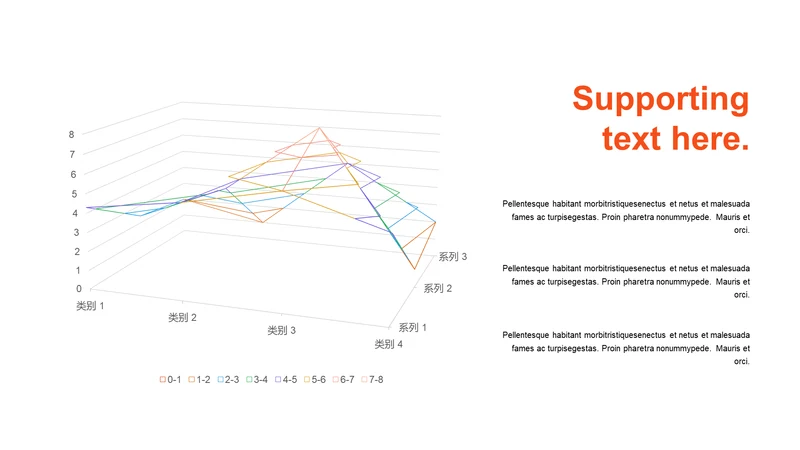 8
7
6
5
4
3
2
1
0

类别 1
类别 2
类别 3
类别 4

系列 1
系列 2
系列 3

0-1 1-2 2-3 3-4 4-5 5-6 6-7 7-8

Supporting text here.

Pellentesque habitant morbitristiquesenectus et netus et malesuada fames ac turpisegestas. Proin pharetra nonummypede. Mauris et orci.

Pellentesque habitant morbitristiquesenectus et netus et malesuada fames ac turpisegestas. Proin pharetra nonummypede. Mauris et orci.

Pellentesque habitant morbitristiquesenectus et netus et malesuada fames ac turpisegestas. Proin pharetra nonummypede. Mauris et orci.